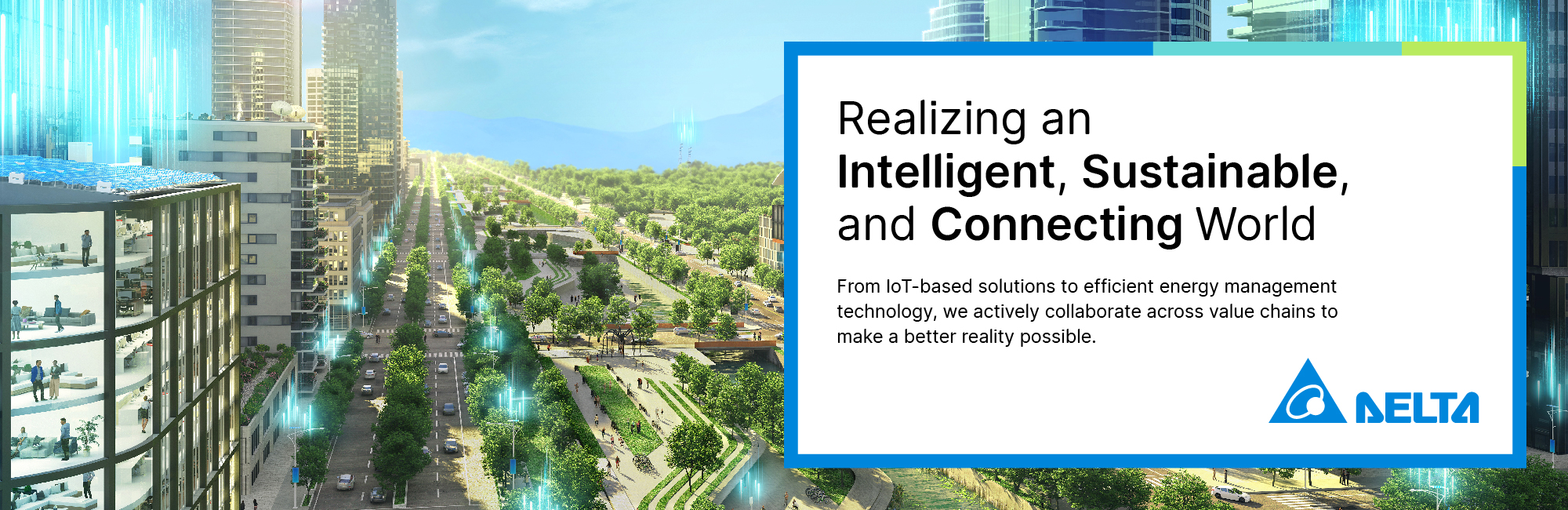 Realizing an
Intelligent, Sustainable,
and Connecting World

From IoT-based solutions to efficient energy management technology, we actively collaborate across value chains to make a better reality possible.

DELTA